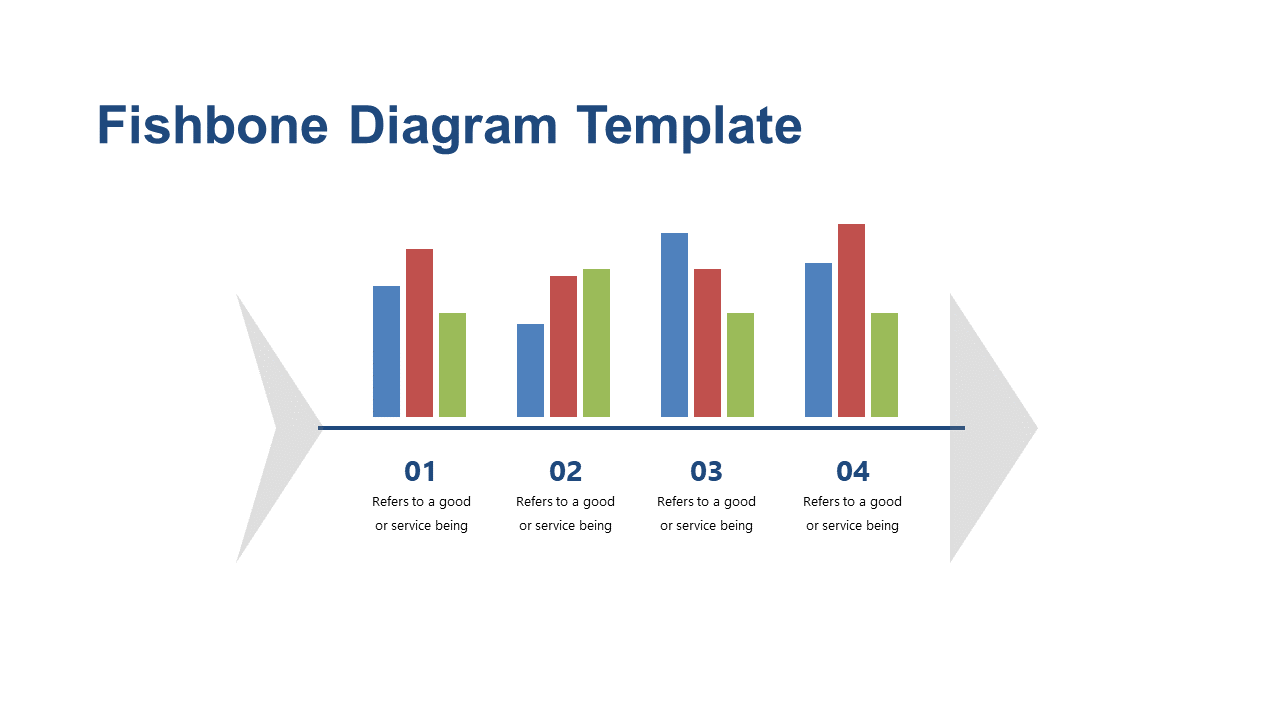 Fishbone Diagram Template

01
Refers to a good or service being

02
Refers to a good or service being

03
Refers to a good or service being

04
Refers to a good or service being